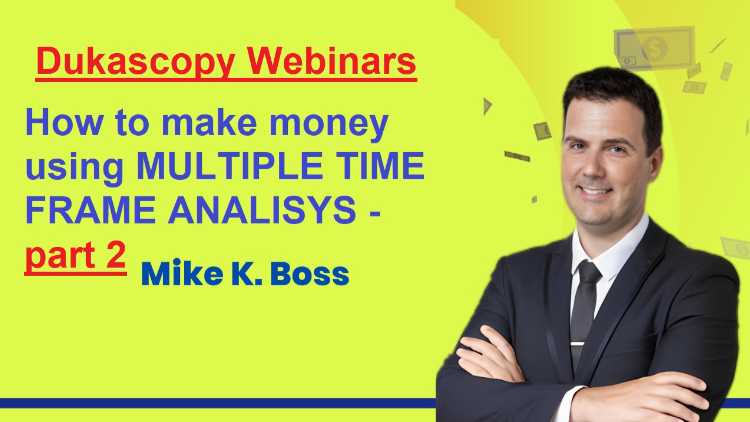 Dukascopy Webinars

How to make money using MULTIPLE TIME FRAME ANALISYS - part 2

Mike K. Boss